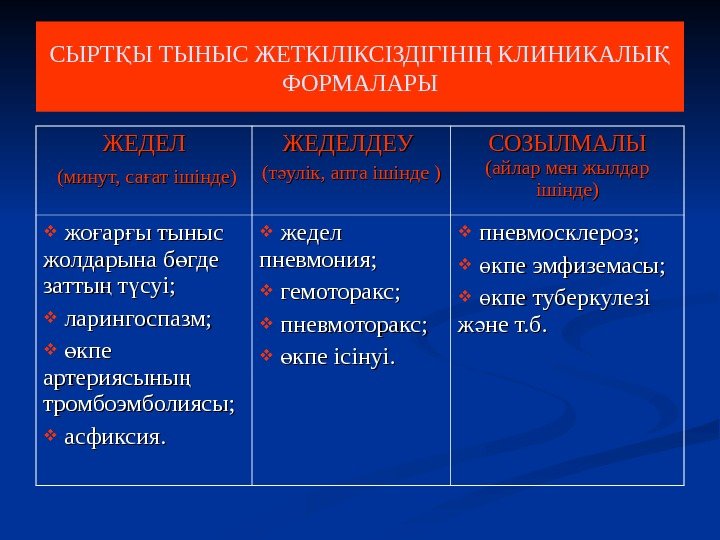 СЫРТҚЫ ТЫНЫС ЖЕТКІЛІКСІЗДІГІНІҢ КЛИНИКАЛЫҚ ФОРМАЛАРЫ

| ЖЕДЕЛ (минут, сағат ішінде) | ЖЕДЕЛДЕУ (тәулік, апта ішінде ) | СОЗЫЛМАЛЫ (айлар мен жылдар ішінде) |
|---|---|---|
| ❖ жоғарғы тыныс жолдарына бөгде заттың түсуі; ❖ ларингоспазм; ❖ өкпе артериясының тромбоэмболиясы; ❖ асфиксия. | ❖ жедел пневмония; ❖ гемоторакс; ❖ пневмоторакс; ❖ өкпе ісінуі. | ❖ пневмосклероз; ❖ өкпе эмфиземасы; ❖ өкпе туберкулезі және т.б. |